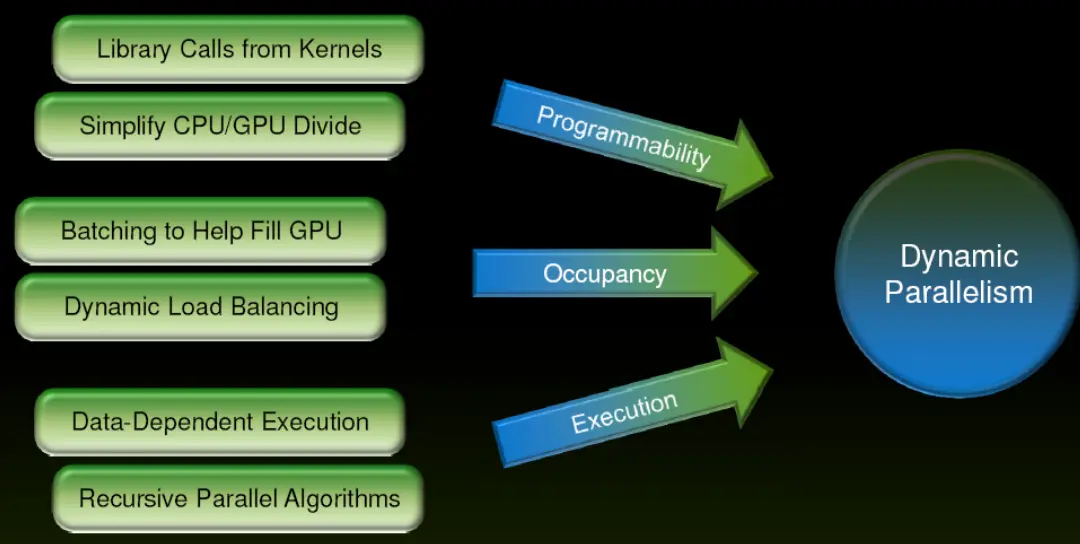 Library Calls from Kernels

Simplify CPU/GPU Divide

Batching to Help Fill GPU

Dynamic Load Balancing

Data-Dependent Execution

Recursive Parallel Algorithms

Programmability

Occupancy

Execution

Dynamic Parallelism